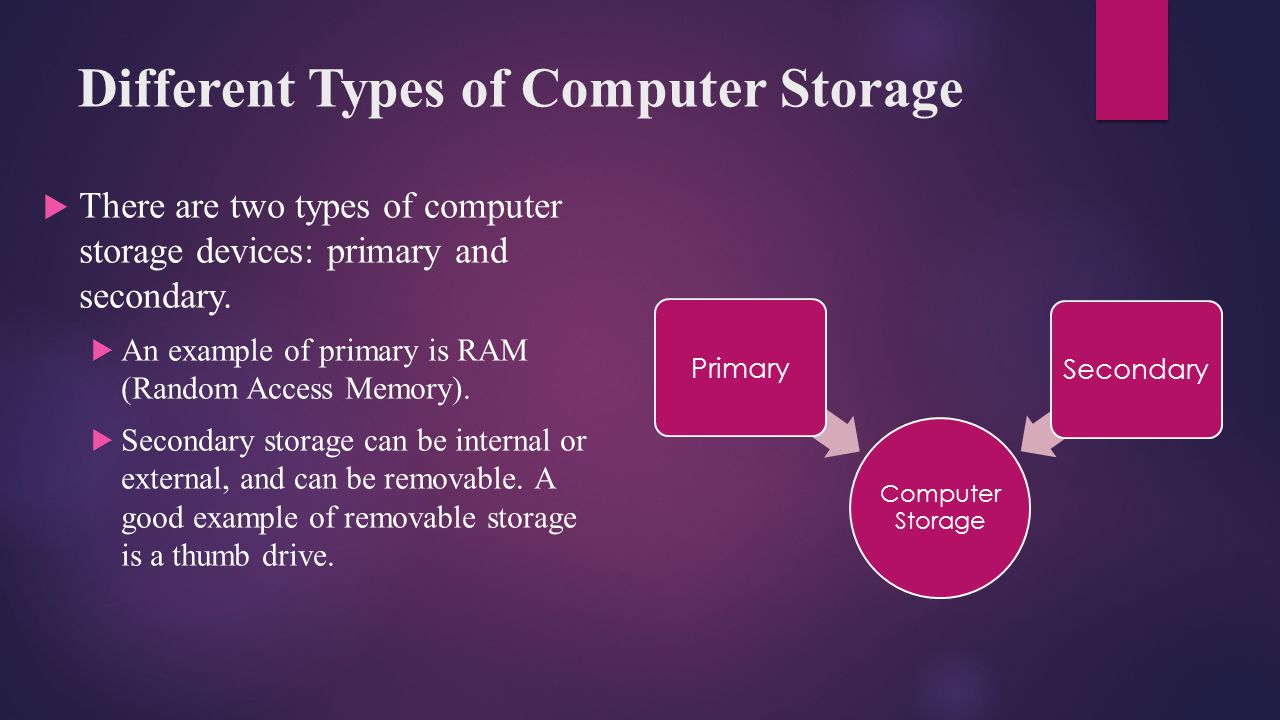 Different Types of Computer Storage

There are two types of computer storage devices: primary and secondary.

An example of primary is RAM (Random Access Memory).

Secondary storage can be internal or external, and can be removable. A good example of removable storage is a thumb drive.

Primary

Secondary

Computer Storage